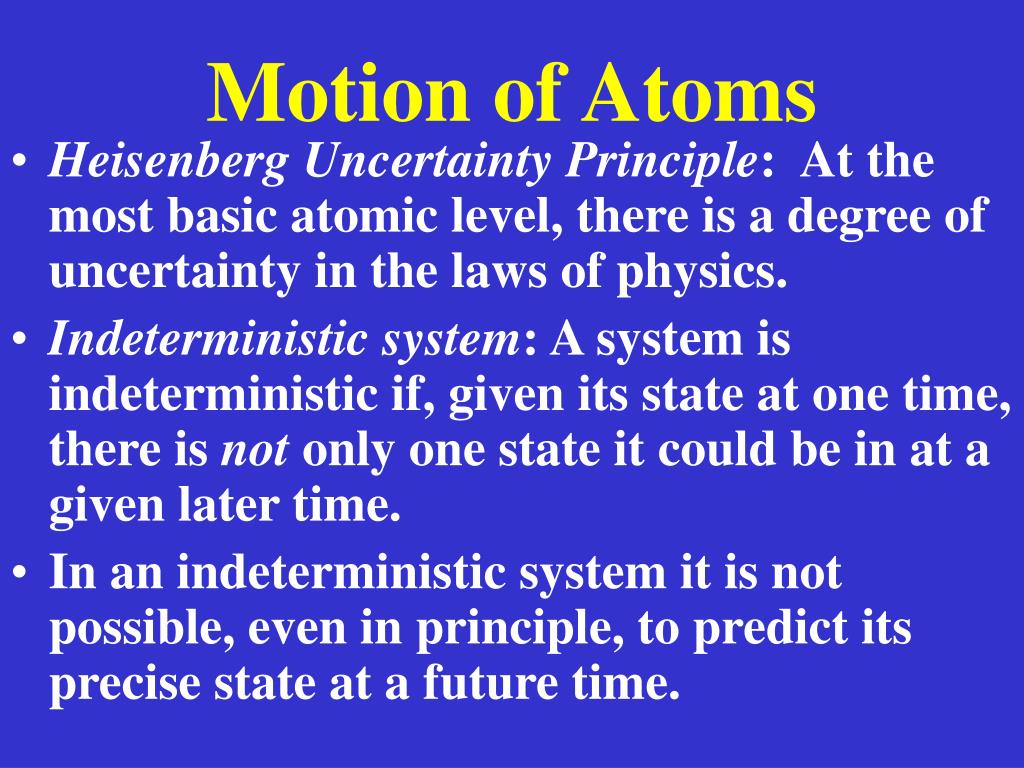 Motion of Atoms

• Heisenberg Uncertainty Principle: At the most basic atomic level, there is a degree of uncertainty in the laws of physics.
• Indeterministic system: A system is indeterministic if, given its state at one time, there is not only one state it could be in at a given later time.
• In an indeterministic system it is not possible, even in principle, to predict its precise state at a future time.